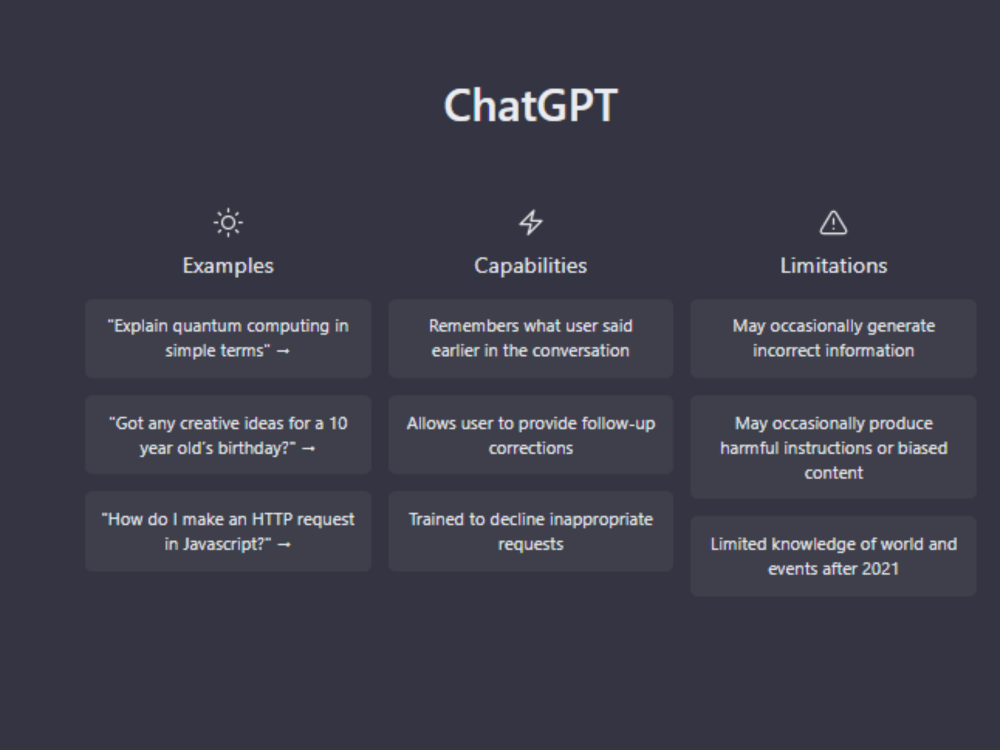 ChatGPT

Examples

"Explain quantum computing in simple terms" →

"Got any creative ideas for a 10 year old's birthday?" →

"How do I make an HTTP request in Javascript?" →

Capabilities

Remembers what user said earlier in the conversation

Allows user to provide follow-up corrections

Trained to decline inappropriate requests

Limitations

May occasionally generate incorrect information

May occasionally produce harmful instructions or biased content

Limited knowledge of world and events after 2021